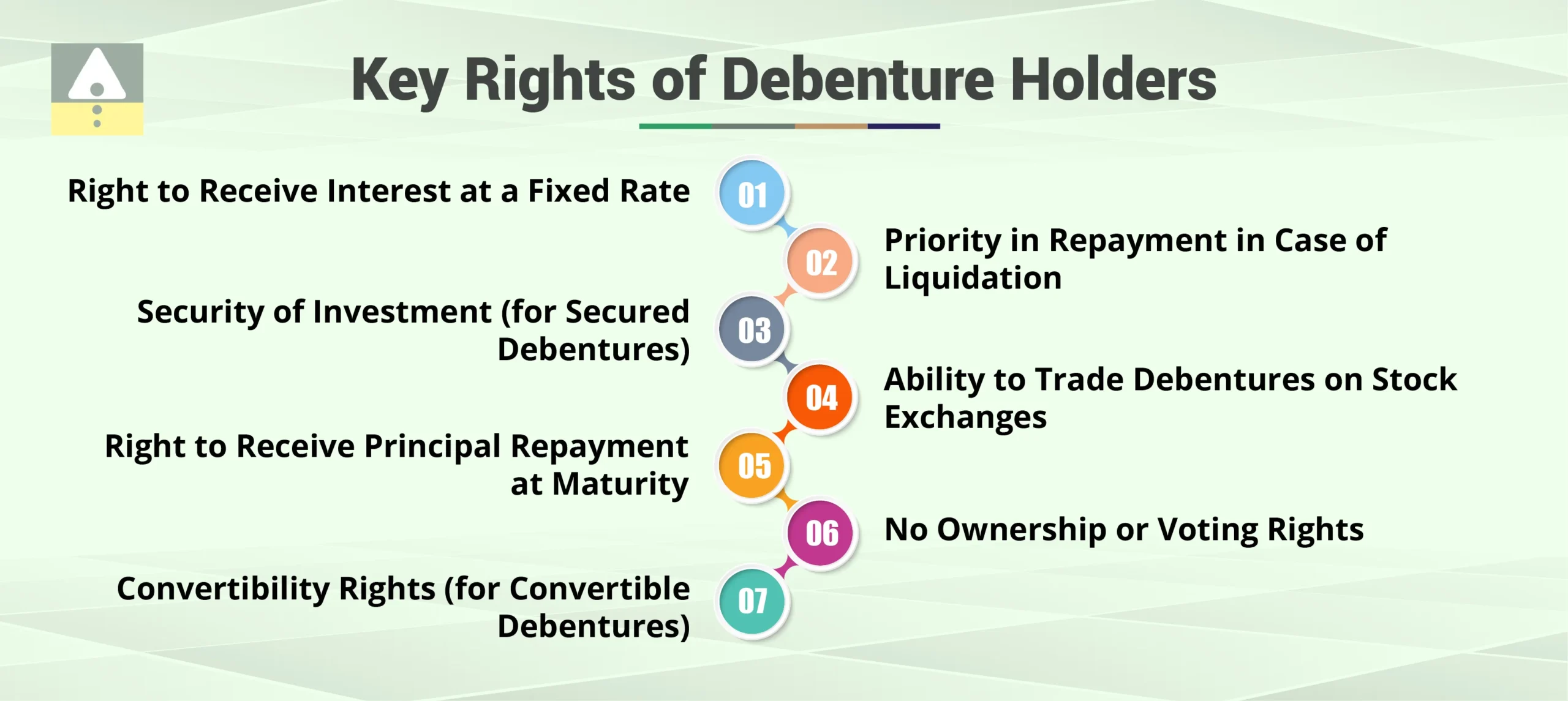 Key Rights of Debenture Holders

Right to Receive Interest at a Fixed Rate 01

02 Priority in Repayment in Case of Liquidation

Security of Investment (for Secured Debentures) 03

04 Ability to Trade Debentures on Stock Exchanges

Right to Receive Principal Repayment at Maturity 05

06 No Ownership or Voting Rights

Convertibility Rights (for Convertible Debentures) 07